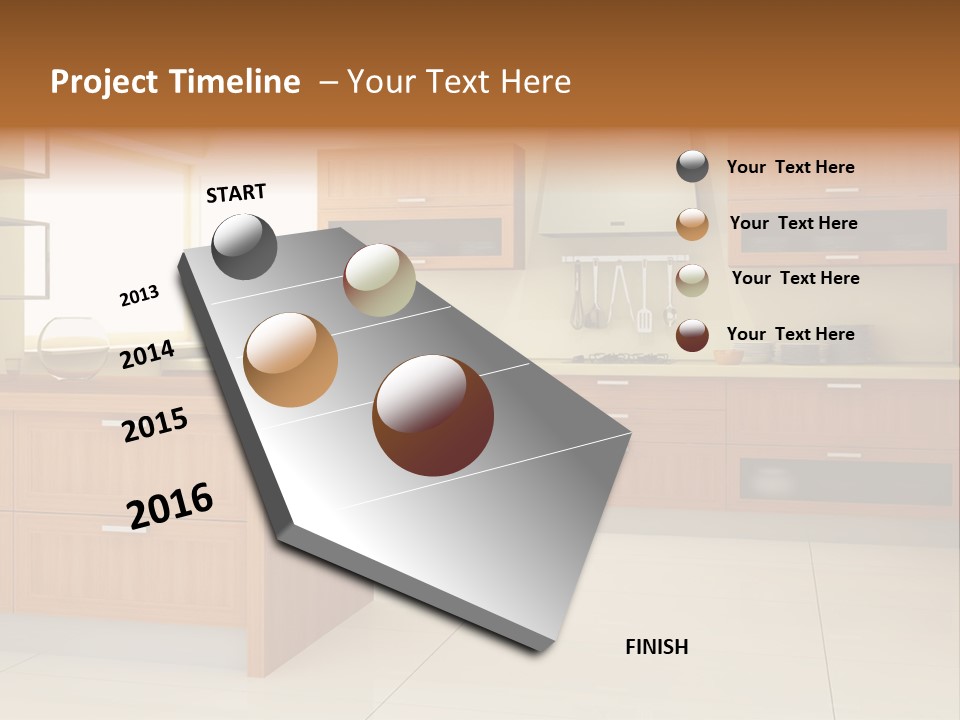 Project Timeline – Your Text Here

START

2013

2014

2015

2016

FINISH

Your Text Here

Your Text Here

Your Text Here

Your Text Here